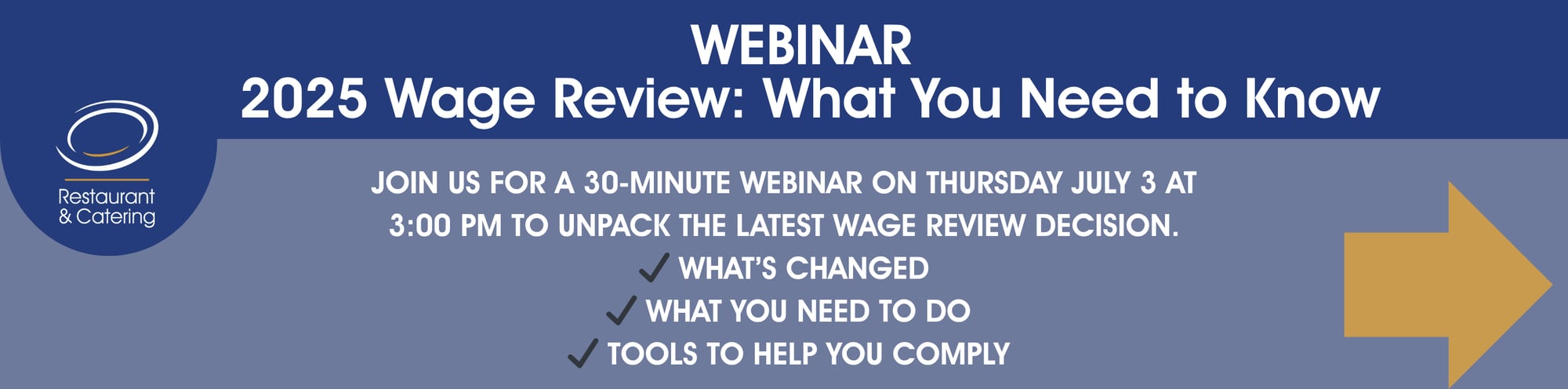 WEBINAR
2025 Wage Review: What You Need to Know

Restaurant & Catering

JOIN US FOR A 30-MINUTE WEBINAR ON THURSDAY JULY 3 AT 3:00 PM TO UNPACK THE LATEST WAGE REVIEW DECISION.

✓ WHAT'S CHANGED
✓ WHAT YOU NEED TO DO
✓ TOOLS TO HELP YOU COMPLY